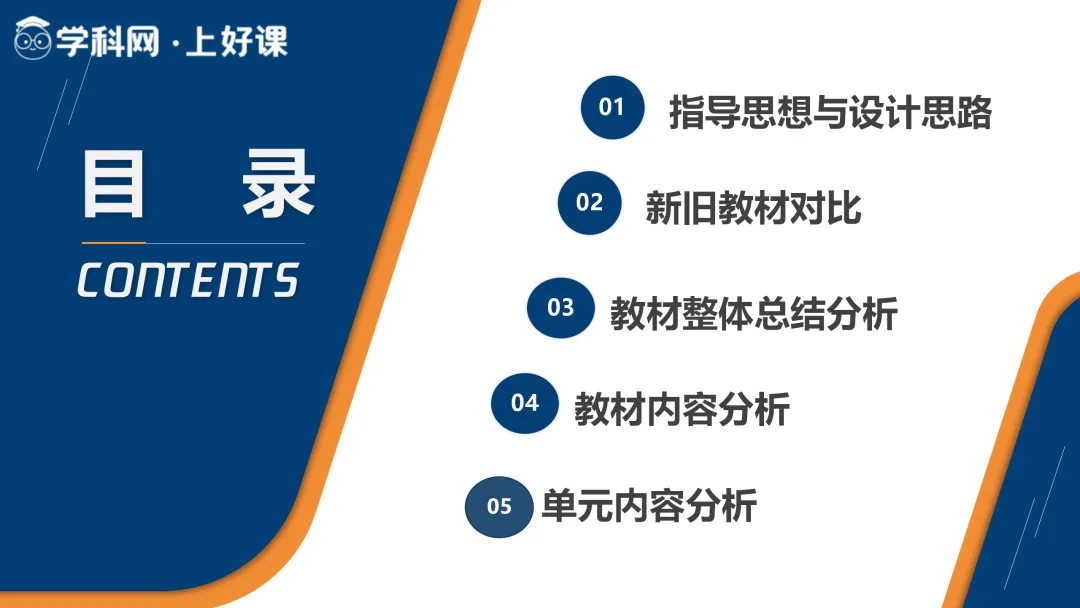 学科网 · 上好课

目 录

CONTENTS

01 指导思想与设计思路

02 新旧教材对比

03 教材整体总结分析

04 教材内容分析

05 单元内容分析